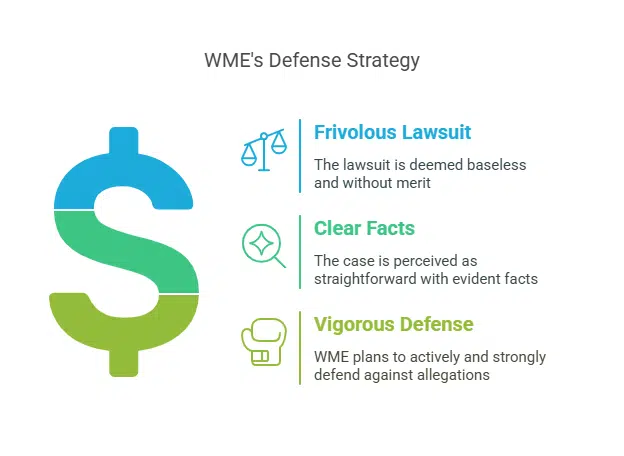 WME's Defense Strategy

Frivolous Lawsuit

The lawsuit is deemed baseless and without merit

Clear Facts

The case is perceived as straightforward with evident facts

Vigorous Defense

WME plans to actively and strongly defend against allegations